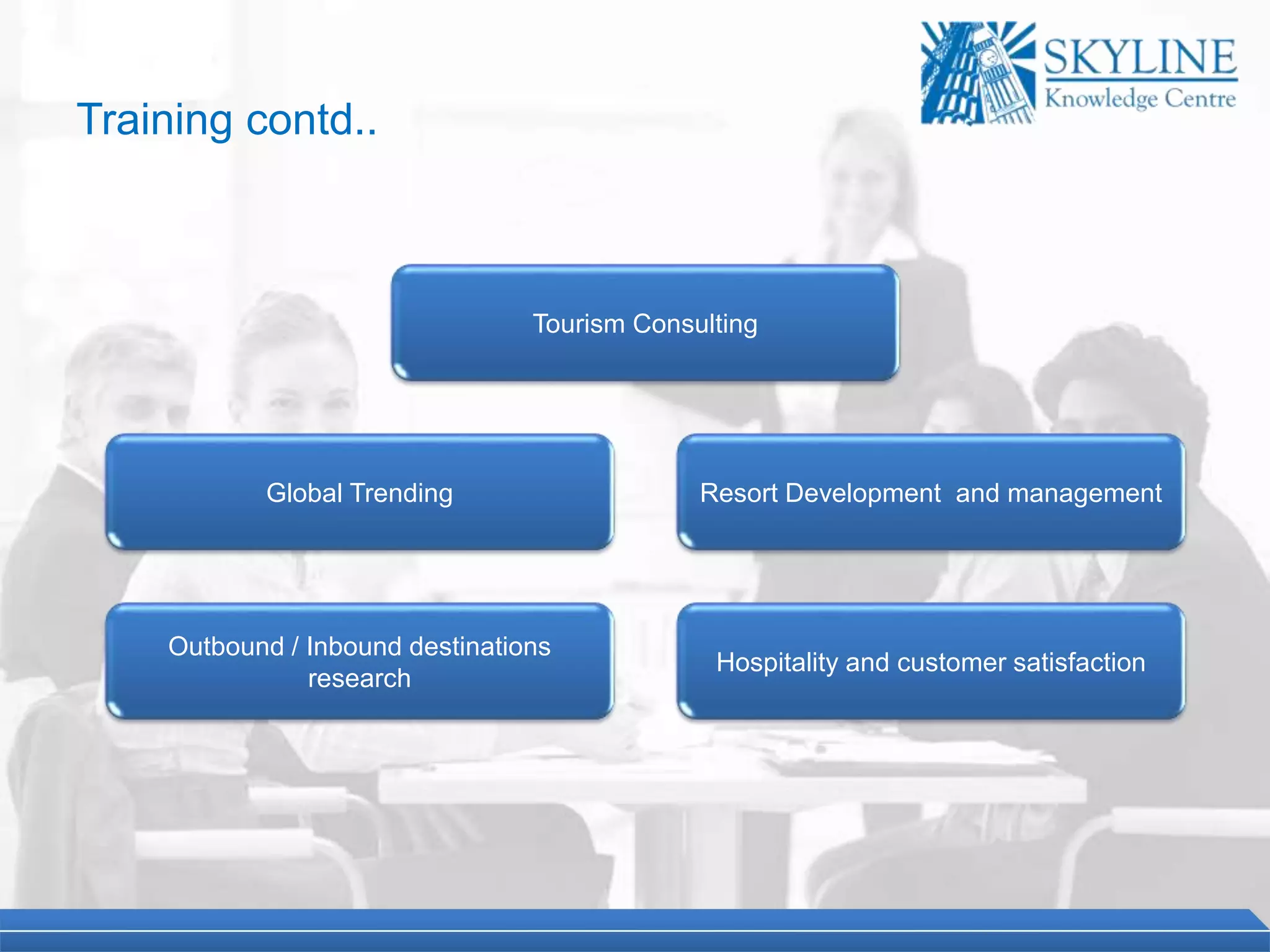 SKYLINE
Knowledge Centre

Training contd..

Tourism Consulting

Global Trending

Resort Development  and management

Outbound / Inbound destinations research

Hospitality and customer satisfaction